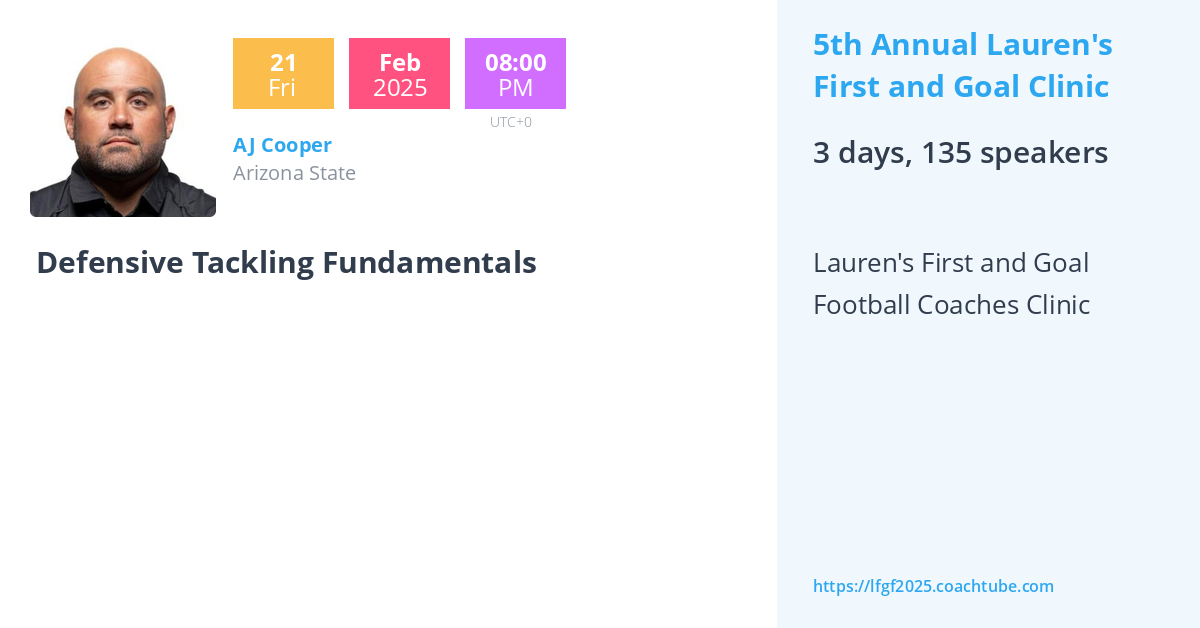 21
Fri

Feb
2025

08:00
PM
UTC+0

AJ Cooper
Arizona State

Defensive Tackling Fundamentals

5th Annual Lauren's First and Goal Clinic

3 days, 135 speakers

Lauren's First and Goal Football Coaches Clinic

https://lfgf2025.coachtube.com